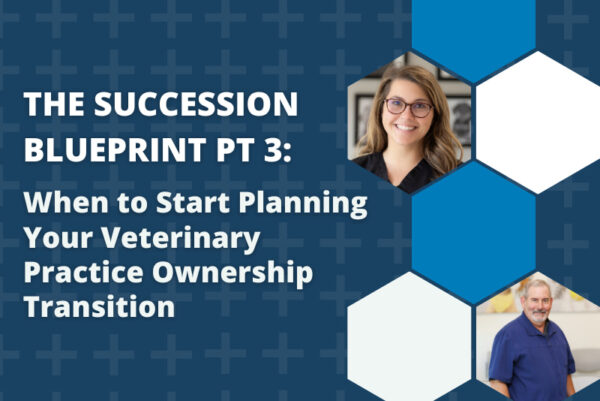 THE SUCCESSION BLUEPRINT PT 3:

When to Start Planning Your Veterinary Practice Ownership Transition